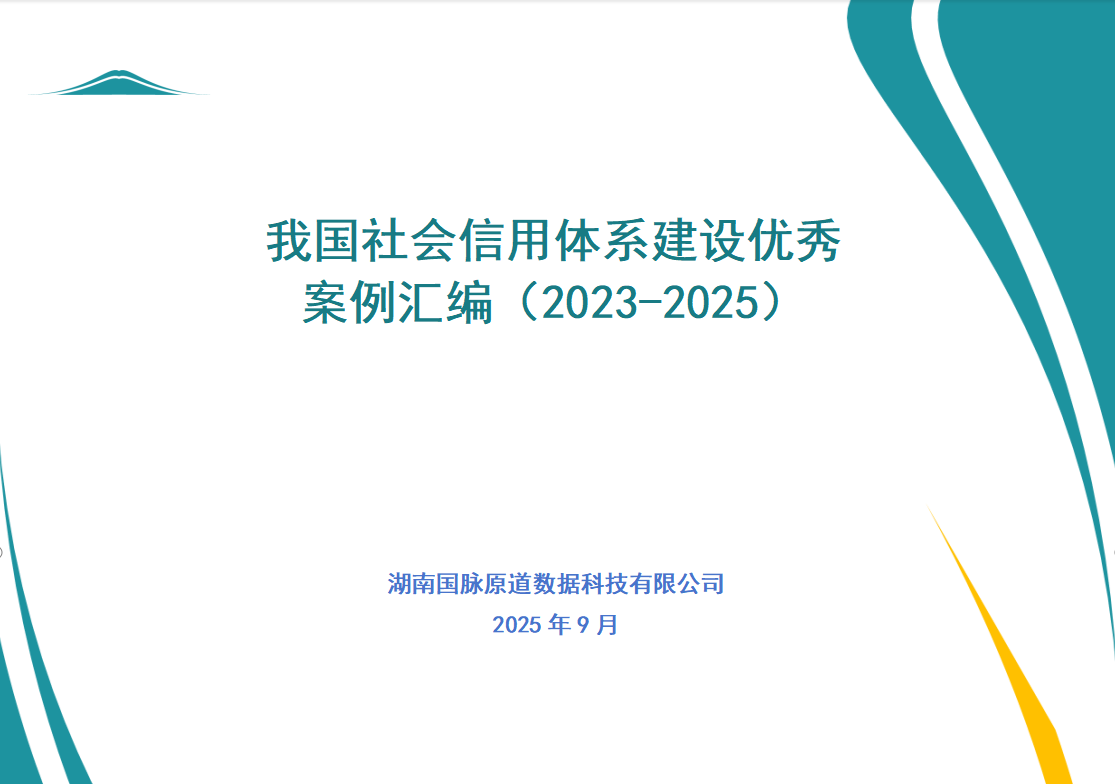 我国社会信用体系建设优秀案例汇编（2023-2025）

湖南国脉原道数据科技有限公司
2025 年 9 月